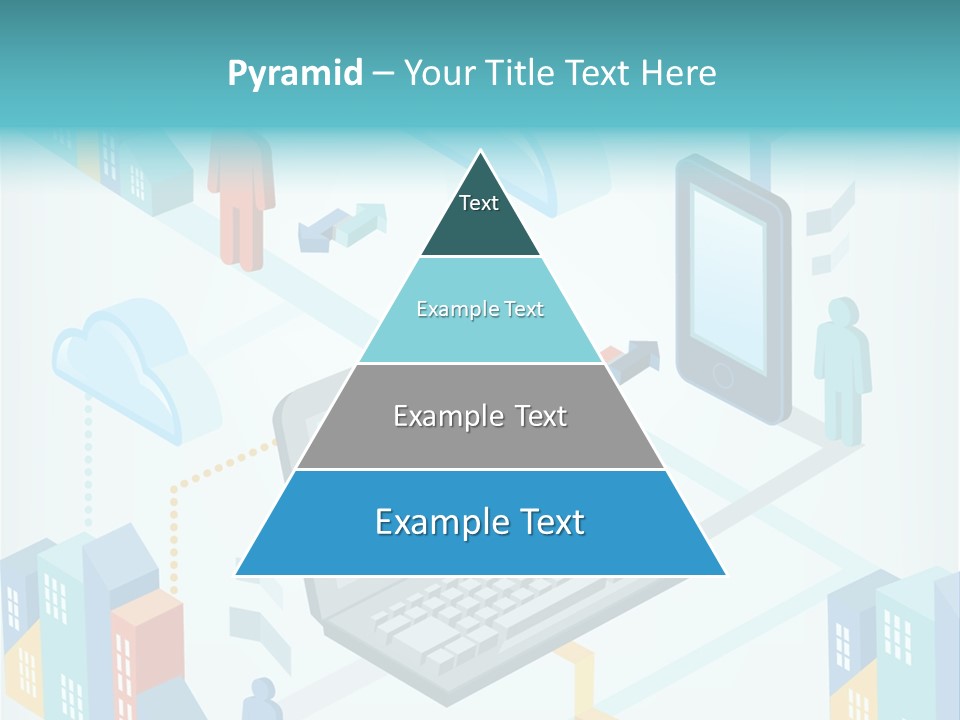 Pyramid – Your Title Text Here

Text

Example Text

Example Text

Example Text